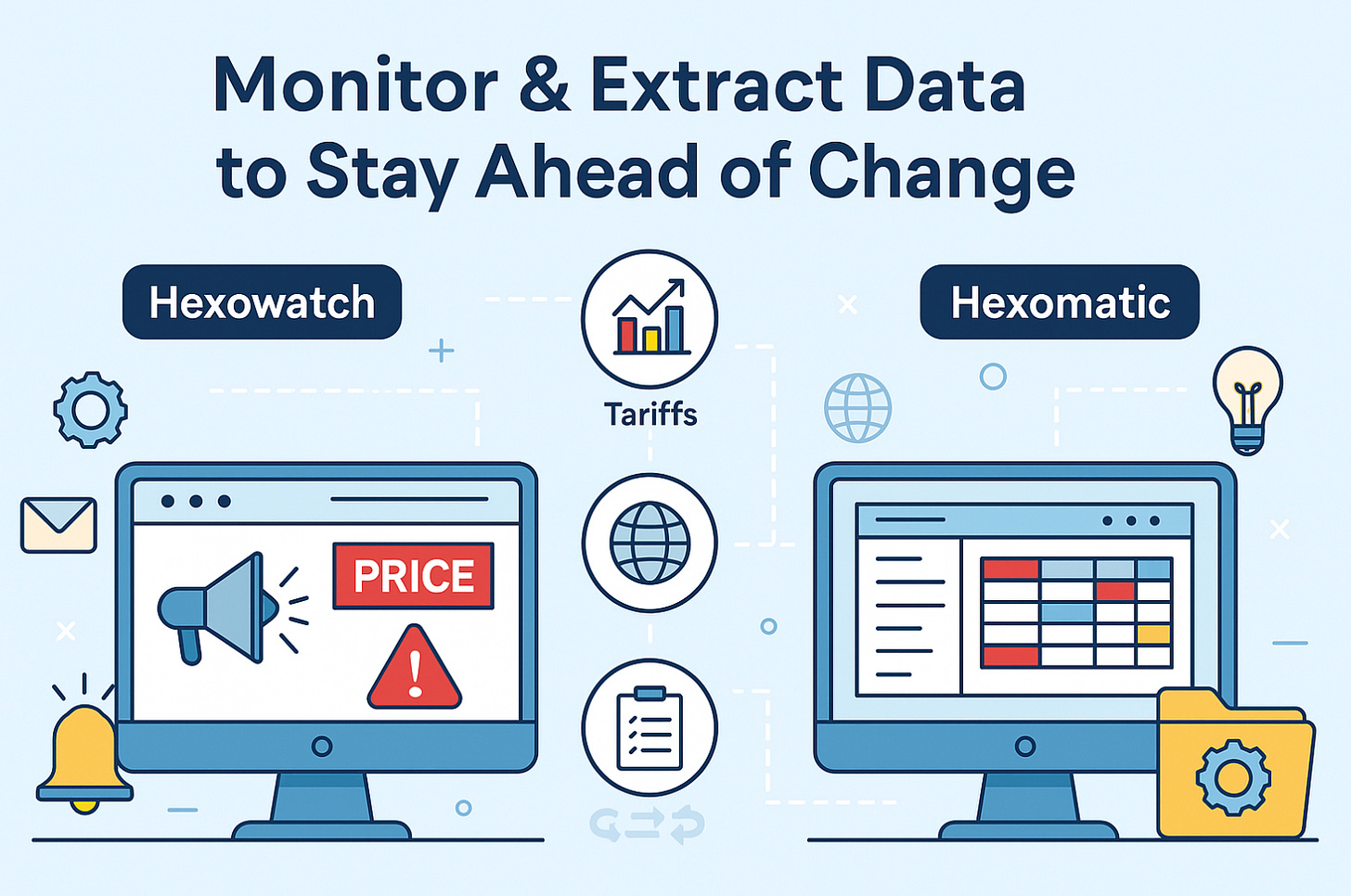 Monitor & Extract Data to Stay Ahead of Change

Hexowatch

Tariffs

Hexomatic

PRICE

!